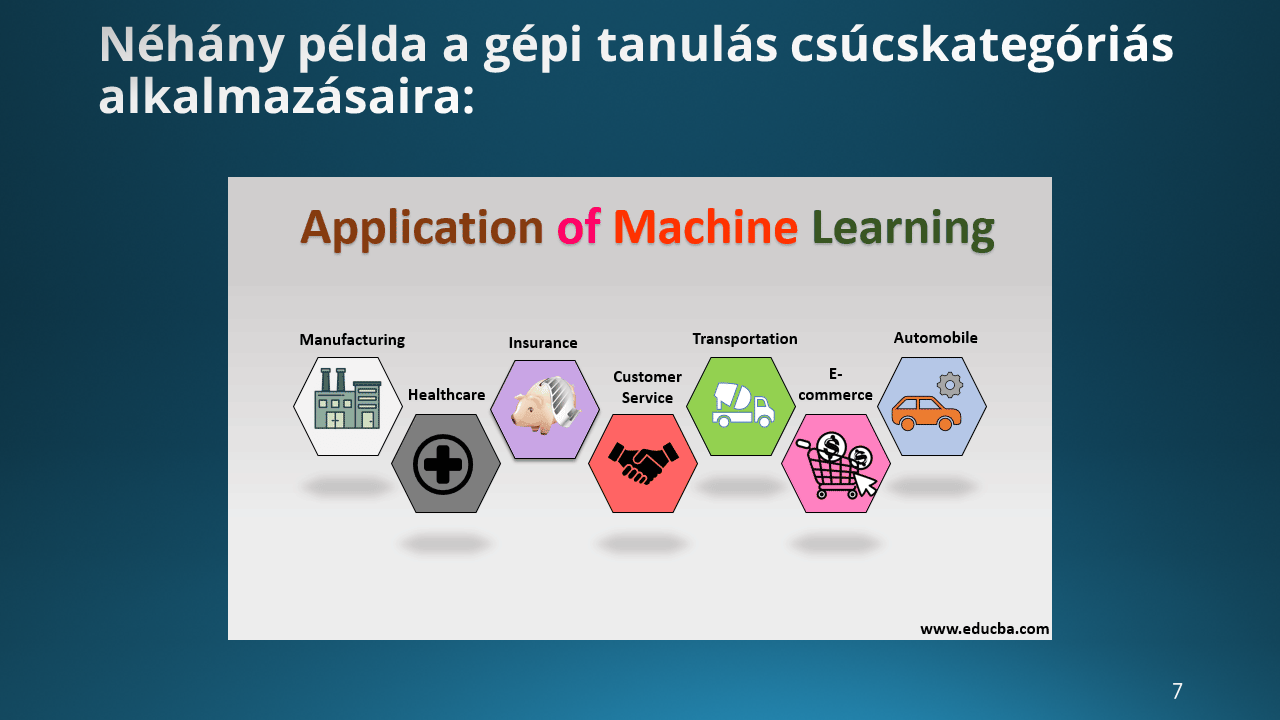 Néhány példa a gépi tanulás csúcskategóriás alkalmazásaira:

Application of Machine Learning

Manufacturing

Healthcare

Insurance

Customer Service

Transportation

E-commerce

Automobile

www.educba.com

7